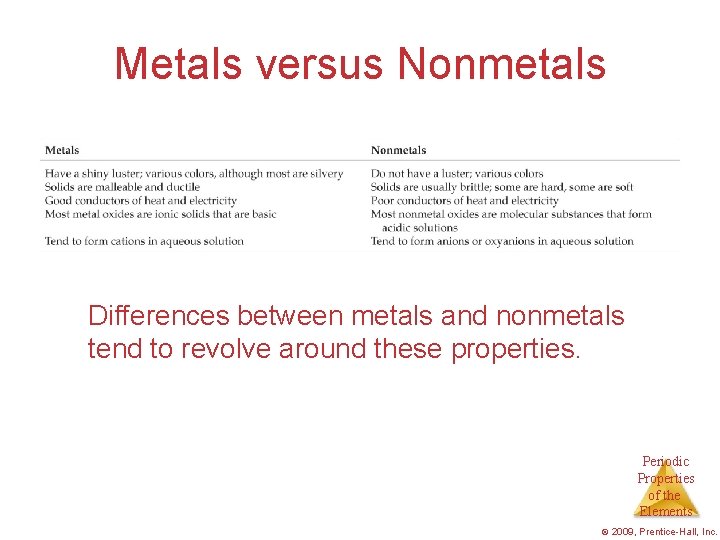 Metals versus Nonmetals

| Metals | Nonmetals |
|---|---|
| Have a shiny luster; various colors, although most are silvery | Do not have a luster; various colors |
| Solids are malleable and ductile | Solids are usually brittle; some are hard, some are soft |
| Good conductors of heat and electricity | Poor conductors of heat and electricity |
| Most metal oxides are ionic solids that are basic | Most nonmetal oxides are molecular substances that form acidic solutions |
| Tend to form cations in aqueous solution | Tend to form anions or oxyanions in aqueous solution |

Differences between metals and nonmetals tend to revolve around these properties.

Periodic Properties of the Elements

© 2009, Prentice-Hall, Inc.